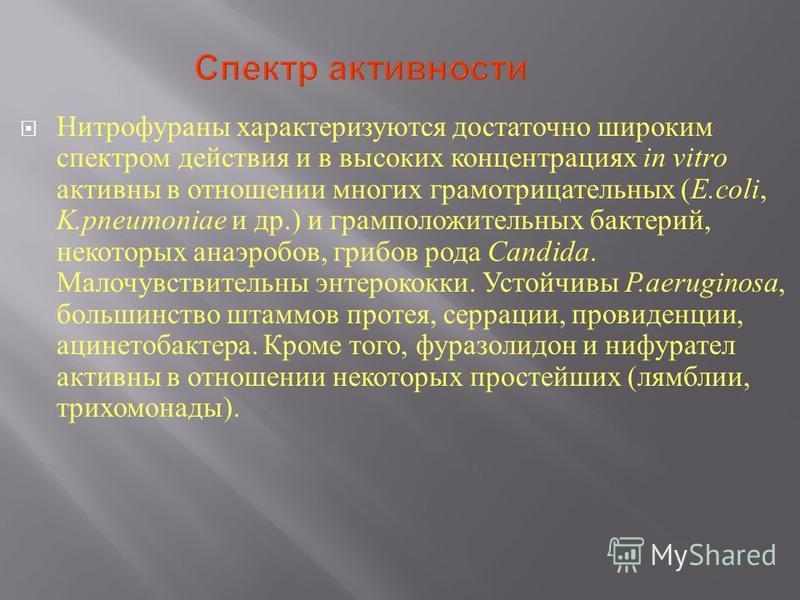 Спектр активности

Нитрофураны характеризуются достаточно широким спектром действия и в высоких концентрациях in vitro активны в отношении многих грамотрицательных (E.coli, K.pneumoniae и др.) и грамположительных бактерий, некоторых анаэробов, грибов рода Candida. Малочувствительны энтерококки. Устойчивы P.aeruginosa, большинство штаммов протея, серрации, провиденции, ацинетобактера. Кроме того, фуразолидон и нифурател активны в отношении некоторых простейших (лямблии, трихомонады).

MyShared